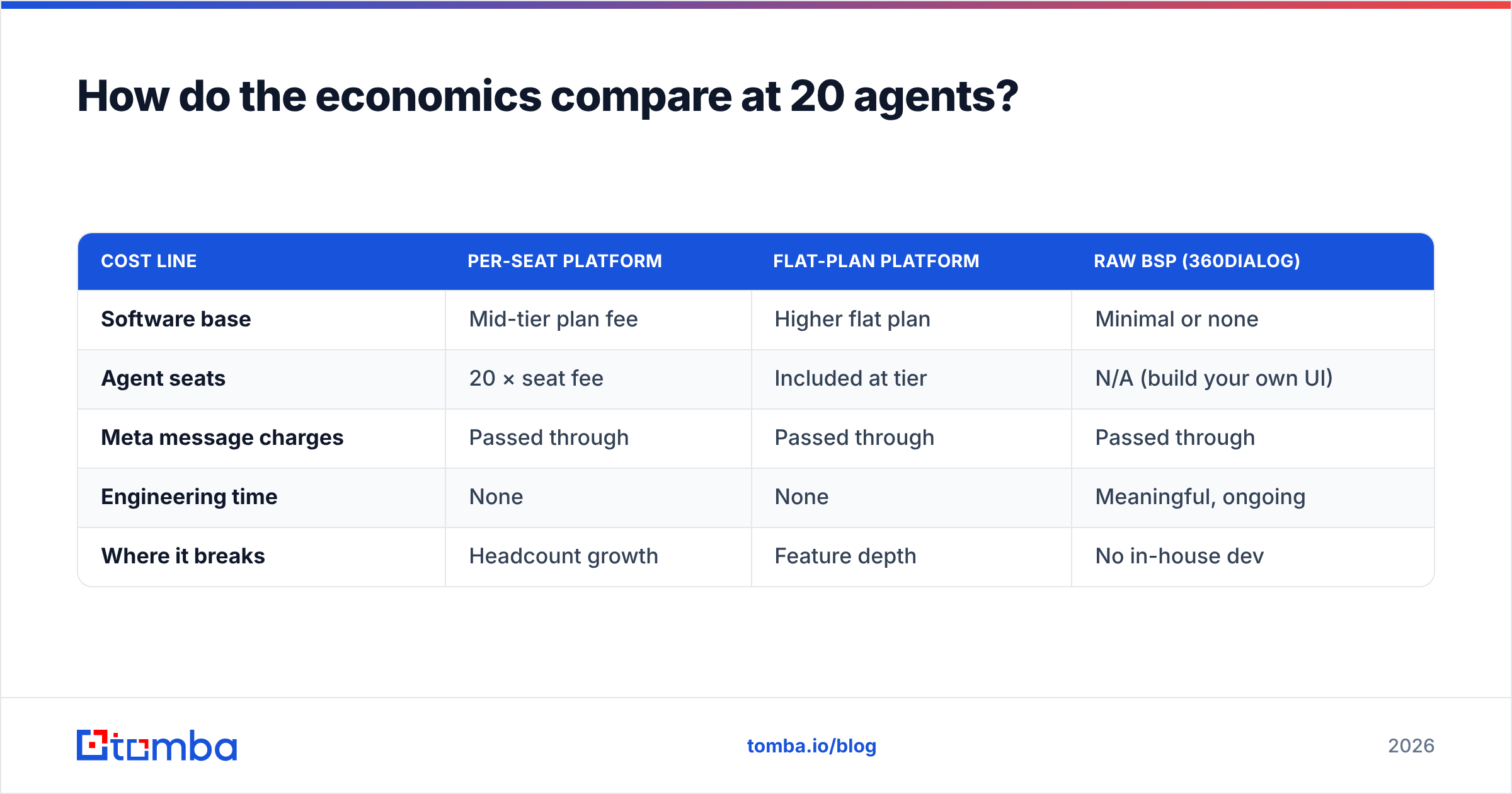 How do the economics compare at 20 agents?

| COST LINE | PER-SEAT PLATFORM | FLAT-PLAN PLATFORM | RAW BSP (360DIALOG) |
|---|---|---|---|
| Software base | Mid-tier plan fee | Higher flat plan | Minimal or none |
| Agent seats | 20 × seat fee | Included at tier | N/A (build your own UI) |
| Meta message charges | Passed through | Passed through | Passed through |
| Engineering time | None | None | Meaningful, ongoing |
| Where it breaks | Headcount growth | Feature depth | No in-house dev |

tomba

tomba.io/blog

2026